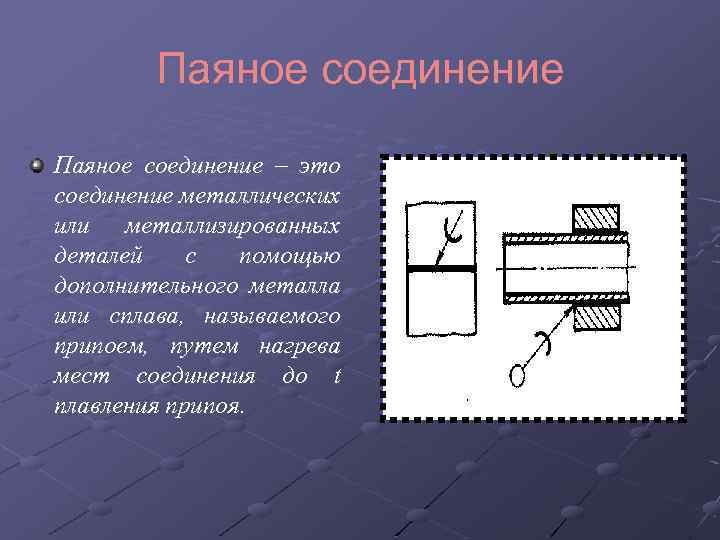 Паяное соединение

Паяное соединение – это соединение металлических или металлизированных деталей с помощью дополнительного металла или сплава, называемого припоем, путем нагрева мест соединения до t плавления припоя.